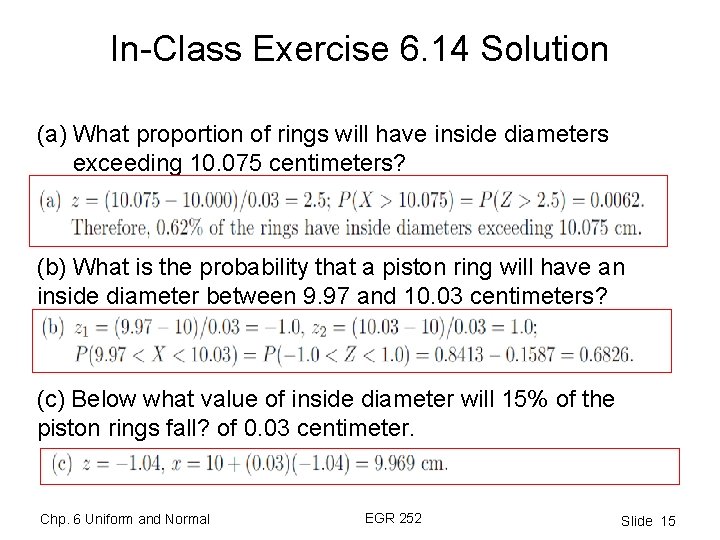 In-Class Exercise 6.14 Solution

(a) What proportion of rings will have inside diameters exceeding 10.075 centimeters?

(a) $z = (10.075 - 10.000)/0.03 = 2.5$; $P(X > 10.075) = P(Z > 2.5) = 0.0062$. Therefore, 0.62% of the rings have inside diameters exceeding 10.075 cm.

(b) What is the probability that a piston ring will have an inside diameter between 9.97 and 10.03 centimeters?

(b) $z_1 = (9.97 - 10)/0.03 = -1.0$, $z_2 = (10.03 - 10)/0.03 = 1.0$; $P(9.97 < X < 10.03) = P(-1.0 < Z < 1.0) = 0.8413 - 0.1587 = 0.6826$.

(c) Below what value of inside diameter will 15% of the piston rings fall? of 0.03 centimeter.

(c) $z = -1.04$, $x = 10 + (0.03)(-1.04) = 9.969$ cm.

Chp. 6 Uniform and Normal

EGR 252

Slide 15